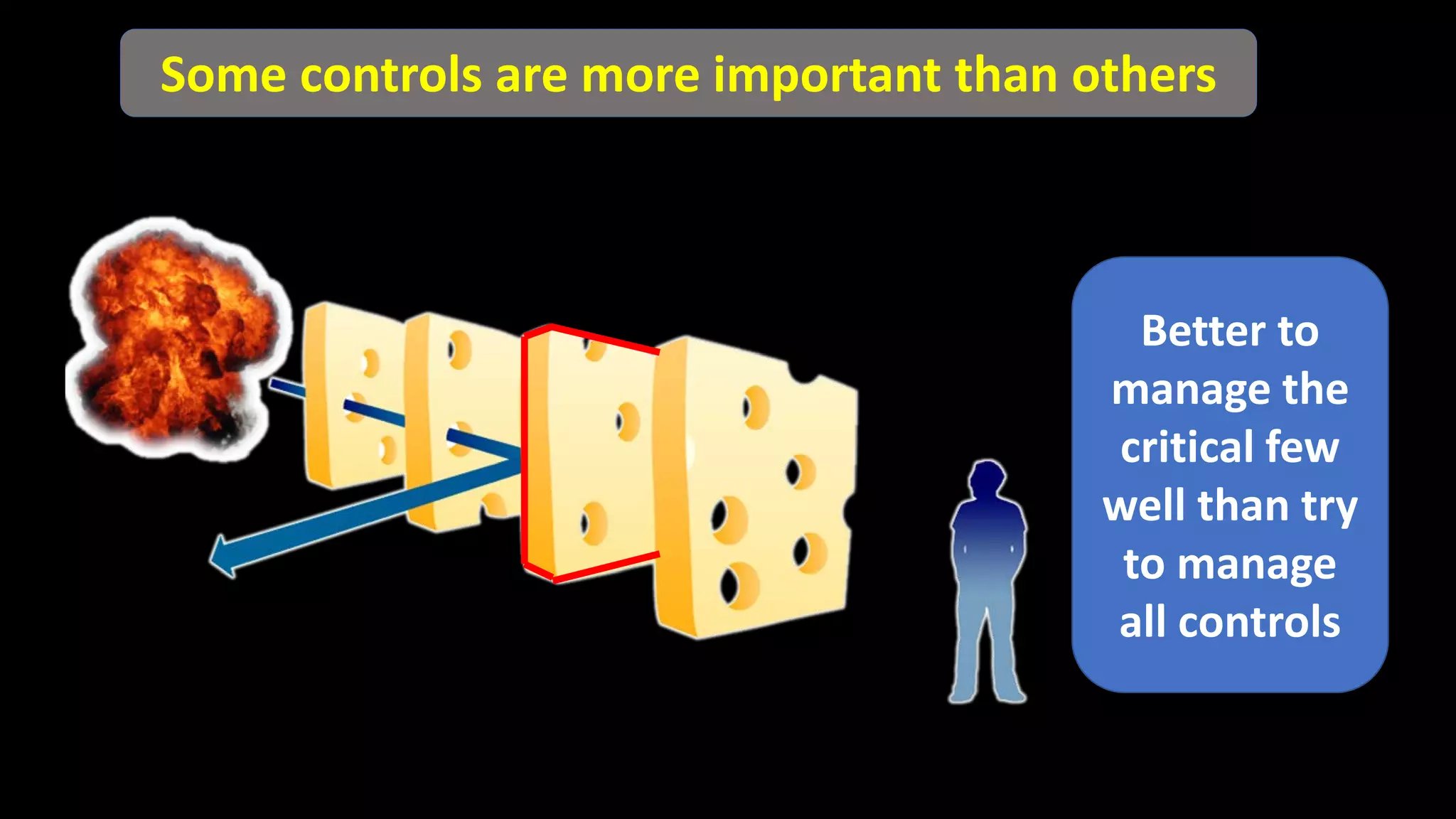 Some controls are more important than others

Better to manage the critical few well than try to manage all controls